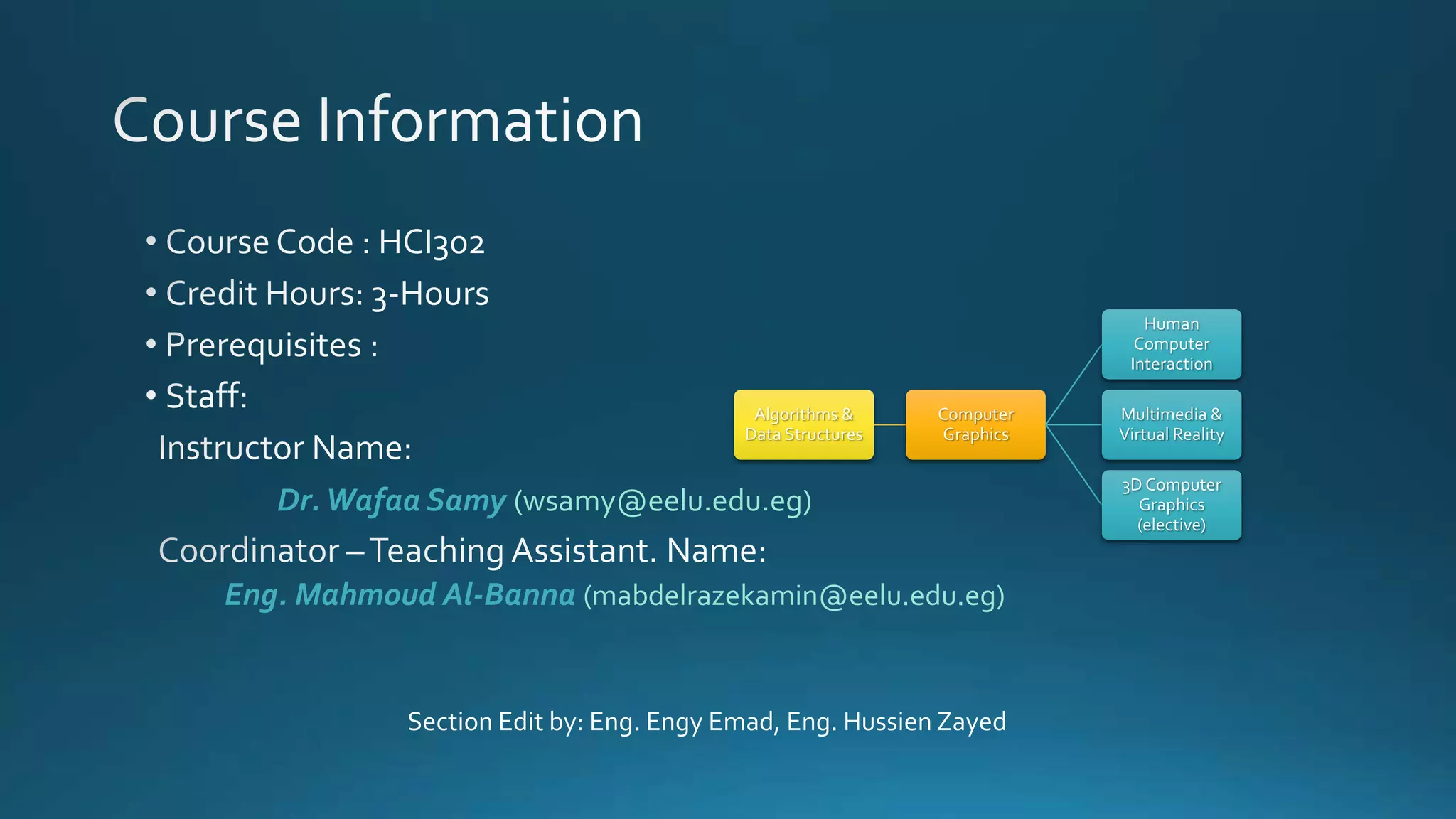 Course Information

• Course Code : HCI302
• Credit Hours: 3-Hours
• Prerequisites :
• Staff:
Instructor Name:
Dr. Wafaa Samy (wsamy@eelu.edu.eg)
Coordinator – Teaching Assistant. Name:
Eng. Mahmoud Al-Banna (mabdelrazekamin@eelu.edu.eg)

Algorithms & Data Structures

Computer Graphics

Human Computer Interaction

Multimedia & Virtual Reality

3D Computer Graphics (elective)

Section Edit by: Eng. Engy Emad, Eng. Hussien Zayed